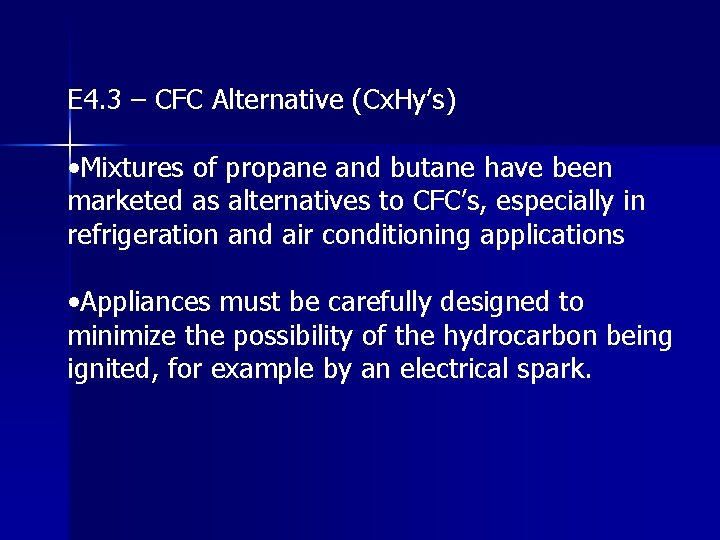 E4.3 – CFC Alternative (CxHy's)

•Mixtures of propane and butane have been marketed as alternatives to CFC's, especially in refrigeration and air conditioning applications

•Appliances must be carefully designed to minimize the possibility of the hydrocarbon being ignited, for example by an electrical spark.